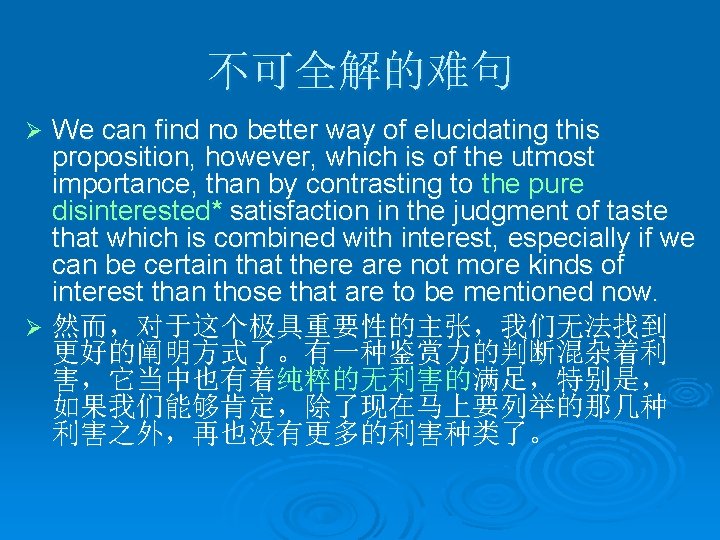 不可全解的难句

➢ We can find no better way of elucidating this proposition, however, which is of the utmost importance, than by contrasting to the pure disinterested* satisfaction in the judgment of taste that which is combined with interest, especially if we can be certain that there are not more kinds of interest than those that are to be mentioned now.

➢ 然而，对于这个极具重要性的主张，我们无法找到更好的阐明方式了。有一种鉴赏力的判断混杂着利害，它当中也有着纯粹的无利害的满足，特别是，如果我们能够肯定，除了现在马上要列举的那几种利害之外，再也没有更多的利害种类了。